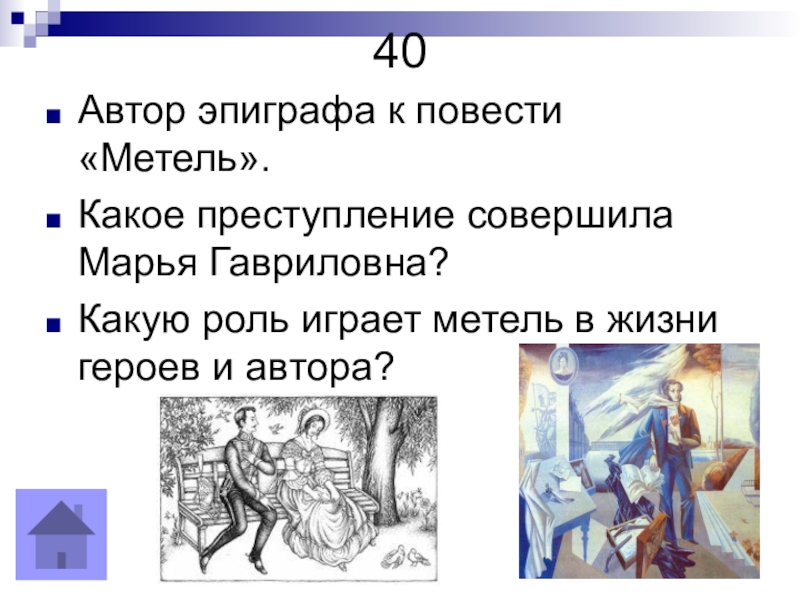 40

Автор эпиграфа к повести «Метель».

Какое преступление совершила Марья Гавриловна?

Какую роль играет метель в жизни героев и автора?